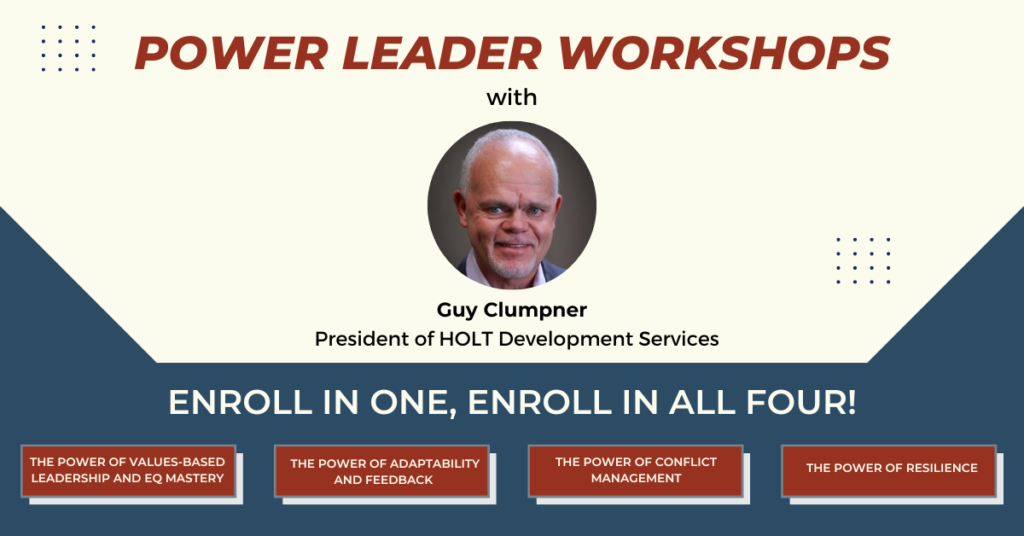 POWER LEADER WORKSHOPS

with

Guy Clumpner

President of HOLT Development Services

ENROLL IN ONE, ENROLL IN ALL FOUR!

THE POWER OF VALUES-BASED LEADERSHIP AND EQ MASTERY

THE POWER OF ADAPTABILITY AND FEEDBACK

THE POWER OF CONFLICT MANAGEMENT

THE POWER OF RESILIENCE